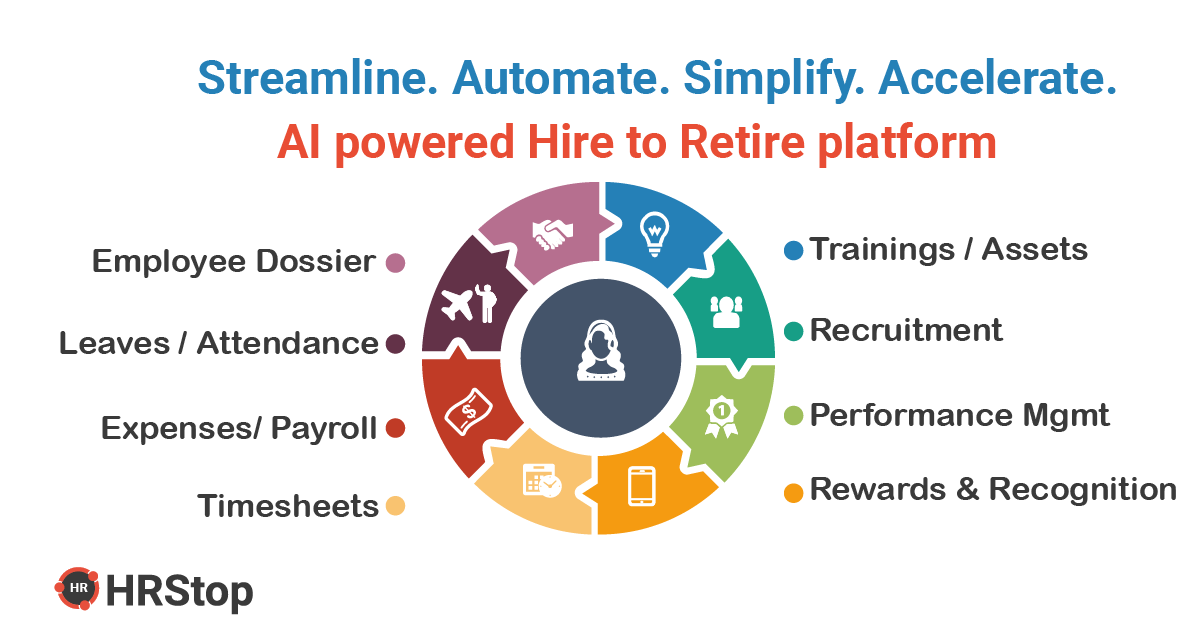 Streamline. Automate. Simplify. Accelerate.
AI powered Hire to Retire platform

Employee Dossier
Leaves / Attendance
Expenses/ Payroll
Timesheets

Trainings / Assets
Recruitment
Performance Mgmt
Rewards & Recognition

HR HRStop